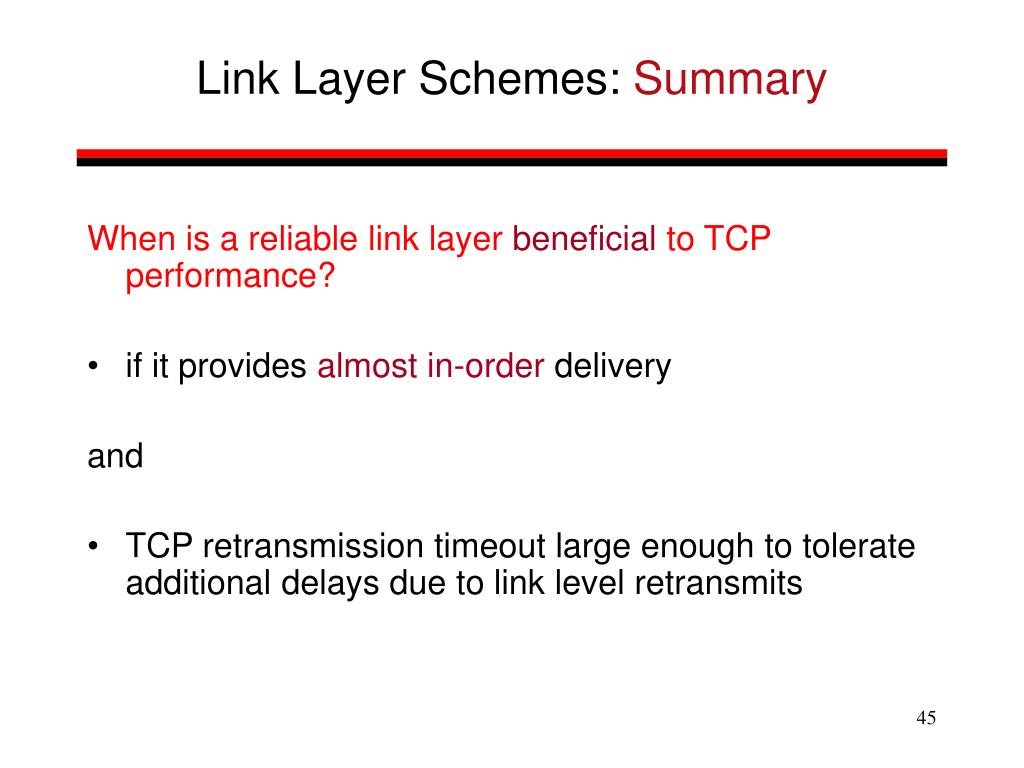 Link Layer Schemes: Summary

When is a reliable link layer beneficial to TCP performance?

• if it provides almost in-order delivery

and

• TCP retransmission timeout large enough to tolerate additional delays due to link level retransmits

45